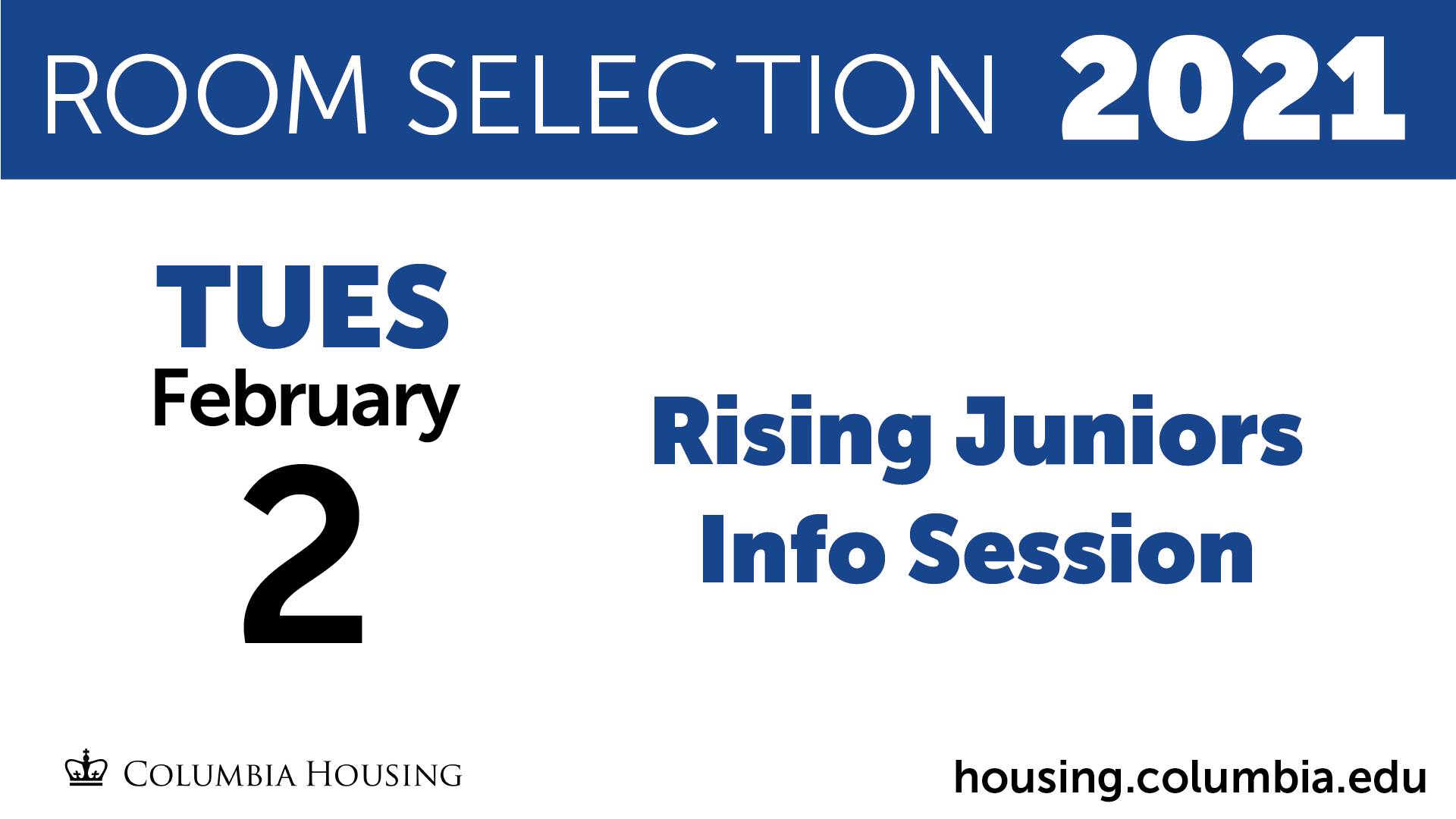 ROOM SELECTION 2021

TUES
February
2

Rising Juniors
Info Session

COLUMBIA HOUSING

housing.columbia.edu